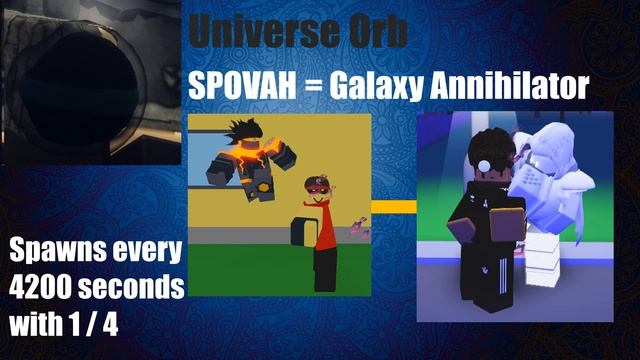 Universe Orb

SPOVAH = Galaxy Annihilator

Spawns every 4200 seconds with 1 / 4